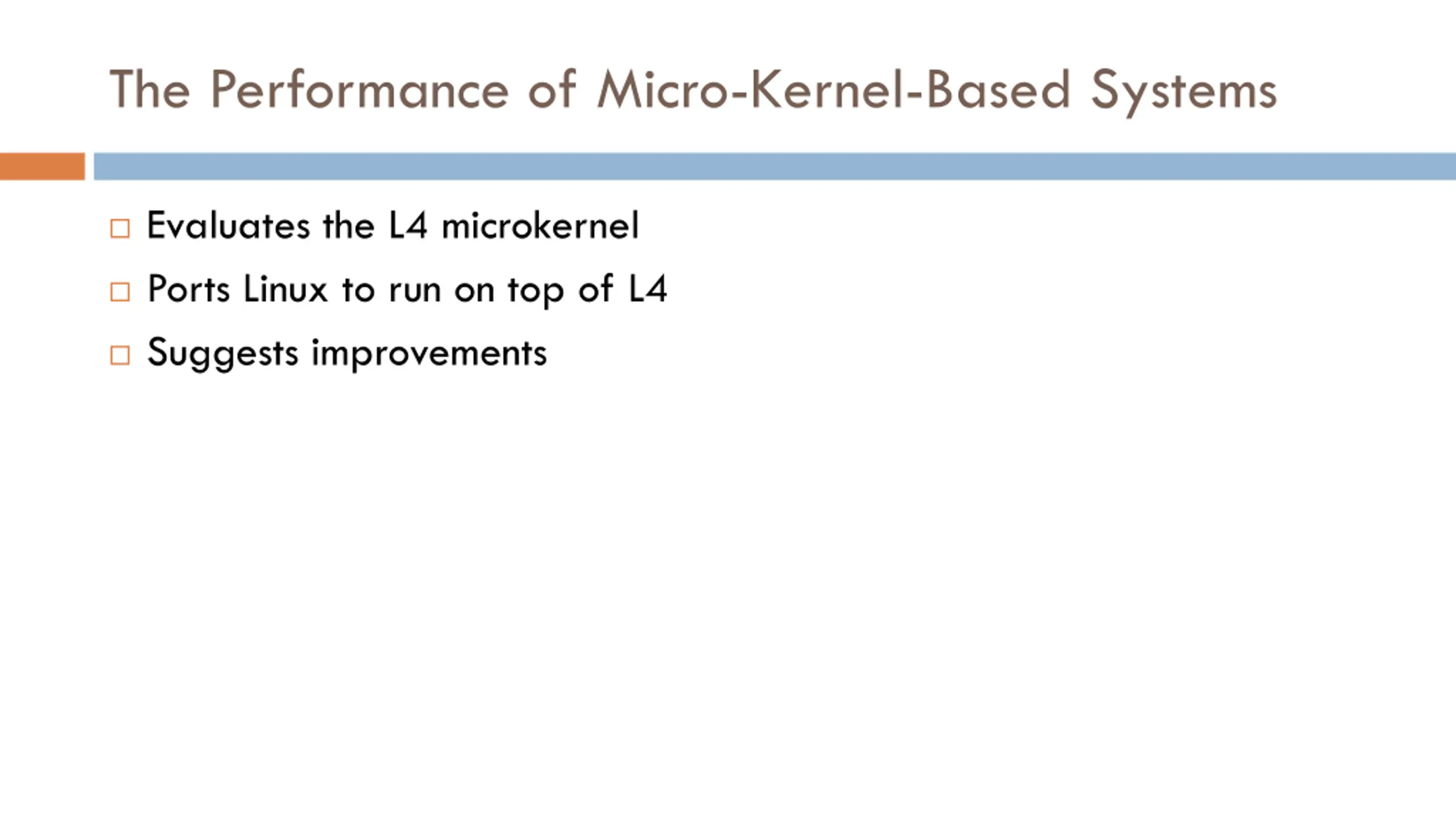 The Performance of Micro-Kernel-Based Systems

□ Evaluates the L4 microkernel
□ Ports Linux to run on top of L4
□ Suggests improvements